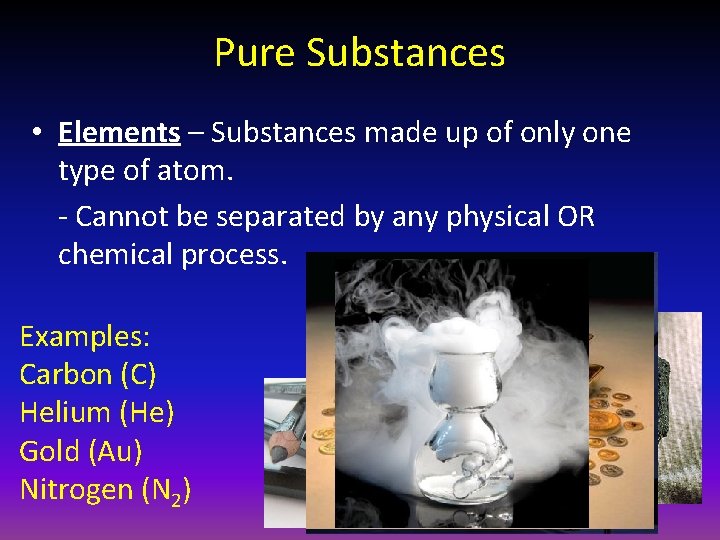 Pure Substances

• Elements – Substances made up of only one type of atom.

- Cannot be separated by any physical OR chemical process.

Examples:
Carbon (C)
Helium (He)
Gold (Au)
Nitrogen ($N_2$)